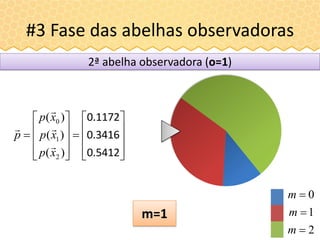 #3 Fase das abelhas observadoras

2ª abelha observadora (o=1)

$\vec{p} = \begin{bmatrix} p(\vec{x}_0) \\ p(\vec{x}_1) \\ p(\vec{x}_2) \end{bmatrix} = \begin{bmatrix} 0.1172 \\ 0.3416 \\ 0.5412 \end{bmatrix}$

m=1

$m = 0$
$m = 1$
$m = 2$